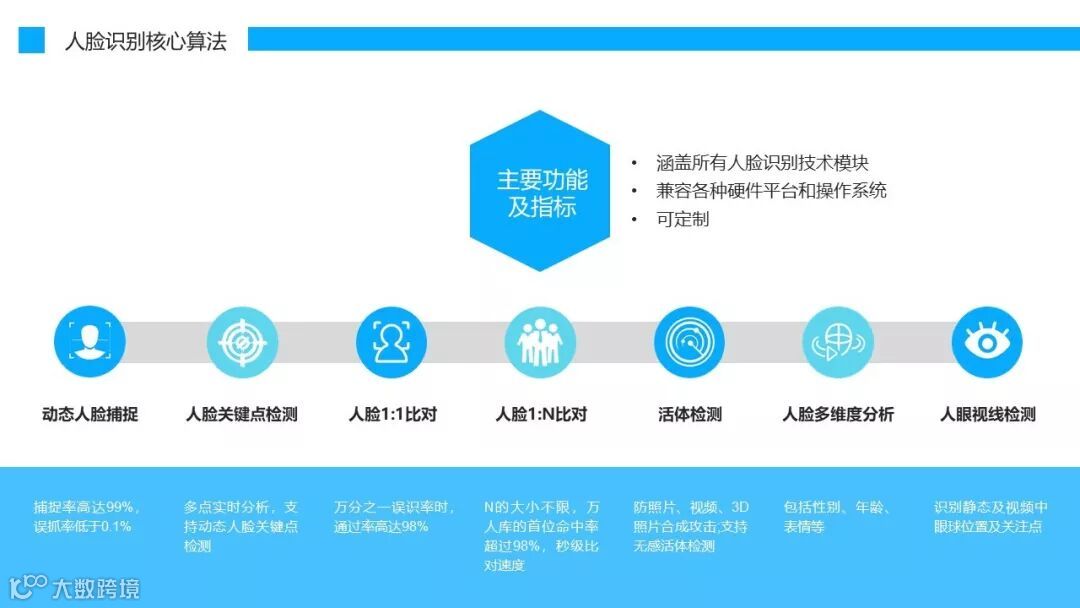 人脸识别核心算法

主要功能及指标

• 涵盖所有人脸识别技术模块
• 兼容各种硬件平台和操作系统
• 可定制

动态人脸捕捉

人脸关键点检测

人脸1:1比对

人脸1:N比对

活体检测

人脸多维度分析

人眼视线检测

捕捉率高达99%，误抓率低于0.1%

多点实时分析，支持动态人脸关键点检测

万分之一误识率时，通过率高达98%

N的大小不限，万人库的首位命中率超过98%，秒级比对速度

防照片、视频、3D照片合成攻击,支持无感活体检测

包括性别、年龄、表情等

识别静态及视频中眼球位置及关注点

大数跨境